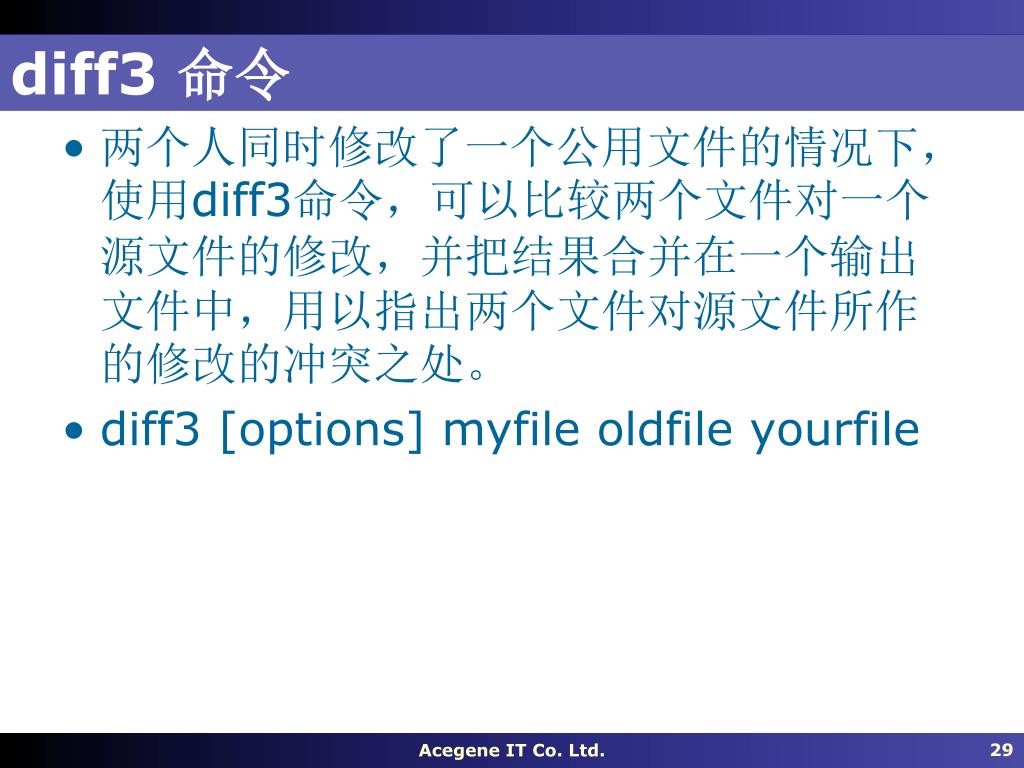 diff3 命令

• 两个人同时修改了一个公用文件的情况下，使用diff3命令，可以比较两个文件对一个源文件的修改，并把结果合并在一个输出文件中，用以指出两个文件对源文件所作的修改的冲突之处。

• diff3 [options] myfile oldfile yourfile

Acegene IT Co. Ltd.

29